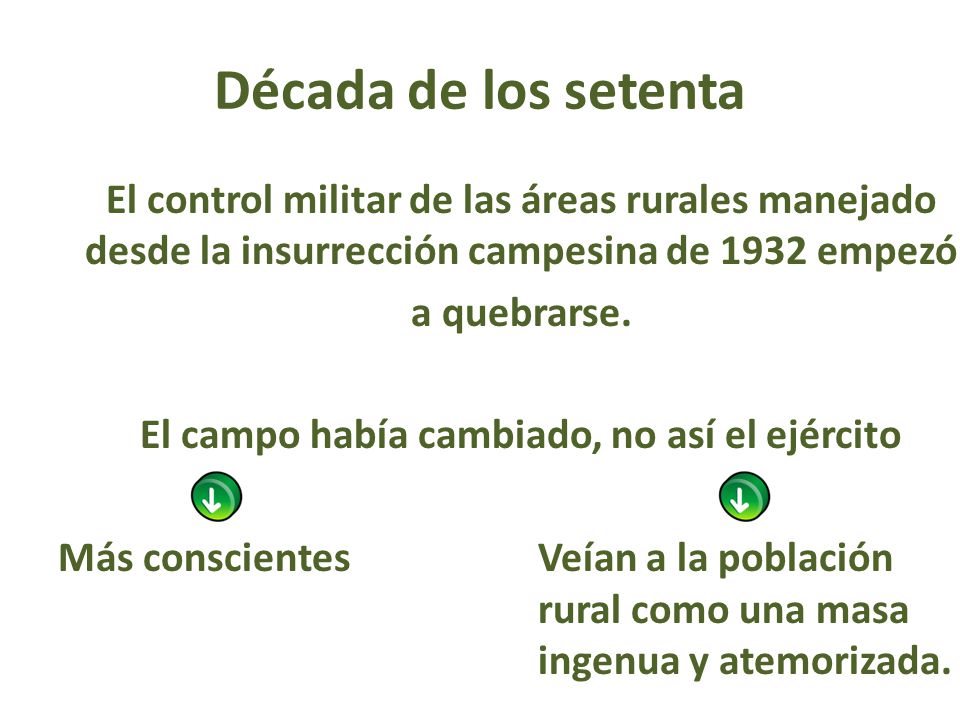 Década de los setenta

El control militar de las áreas rurales manejado desde la insurrección campesina de 1932 empezó a quebrarse.

El campo había cambiado, no así el ejército

Más conscientes

Veían a la población rural como una masa ingenua y atemorizada.